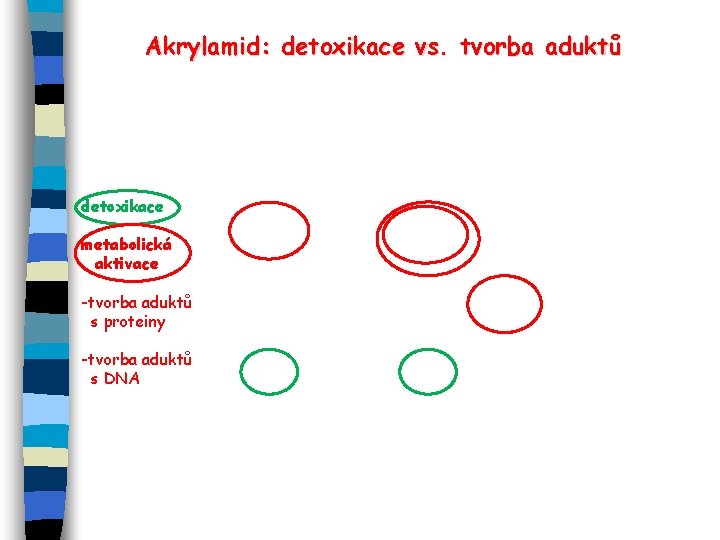 Akrylamid: detoxikace vs. tvorba aduktů

detoxikace

metabolická aktivace

-tvorba aduktů s proteiny

-tvorba aduktů s DNA